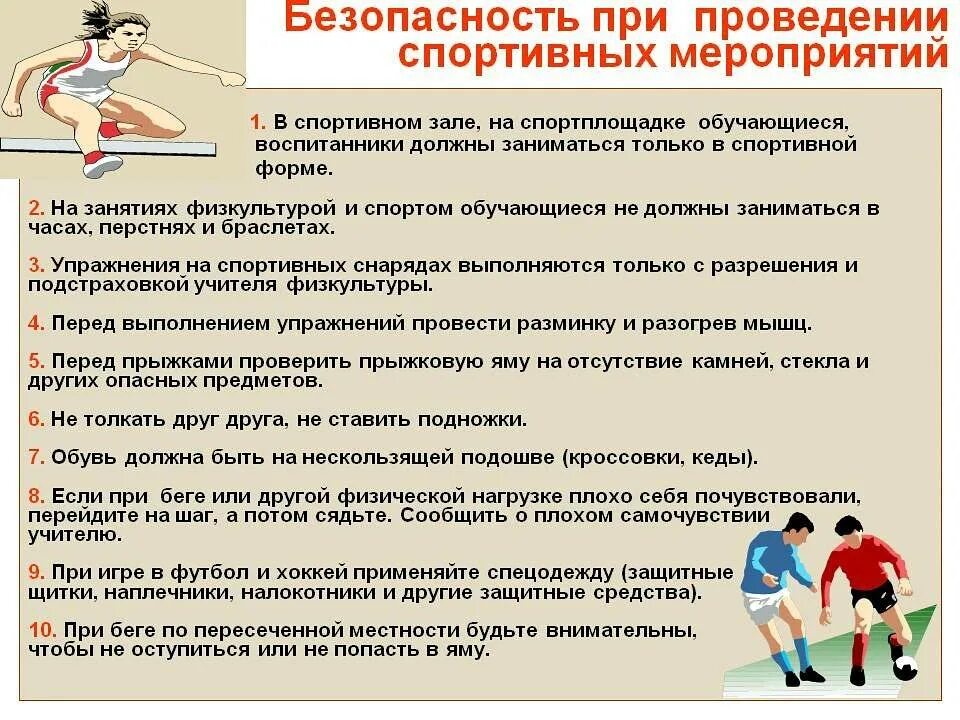 Безопасность при проведении спортивных мероприятий

1. В спортивном зале, на спортплощадке обучающиеся, воспитанники должны заниматься только в спортивной форме.

2. На занятиях физкультурой и спортом обучающиеся не должны заниматься в часах, перстнях и браслетах.

3. Упражнения на спортивных снарядах выполняются только с разрешения и подстраховкой учителя физкультуры.

4. Перед выполнением упражнений провести разминку и разогрев мышц.

5. Перед прыжками проверить прыжковую яму на отсутствие камней, стекла и других опасных предметов.

6. Не толкать друг друга, не ставить подножки.

7. Обувь должна быть на нескользящей подошве (кроссовки, кеды).

8. Если при беге или другой физической нагрузке плохо себя почувствовали, перейдите на шаг, а потом сядьте. Сообщить о плохом самочувствии учителю.

9. При игре в футбол и хоккей применяйте спецодежду (защитные щитки, наплечники, налокотники и другие защитные средства).

10. При беге по пересеченной местности будьте внимательны, чтобы не оступиться или не попасть в яму.